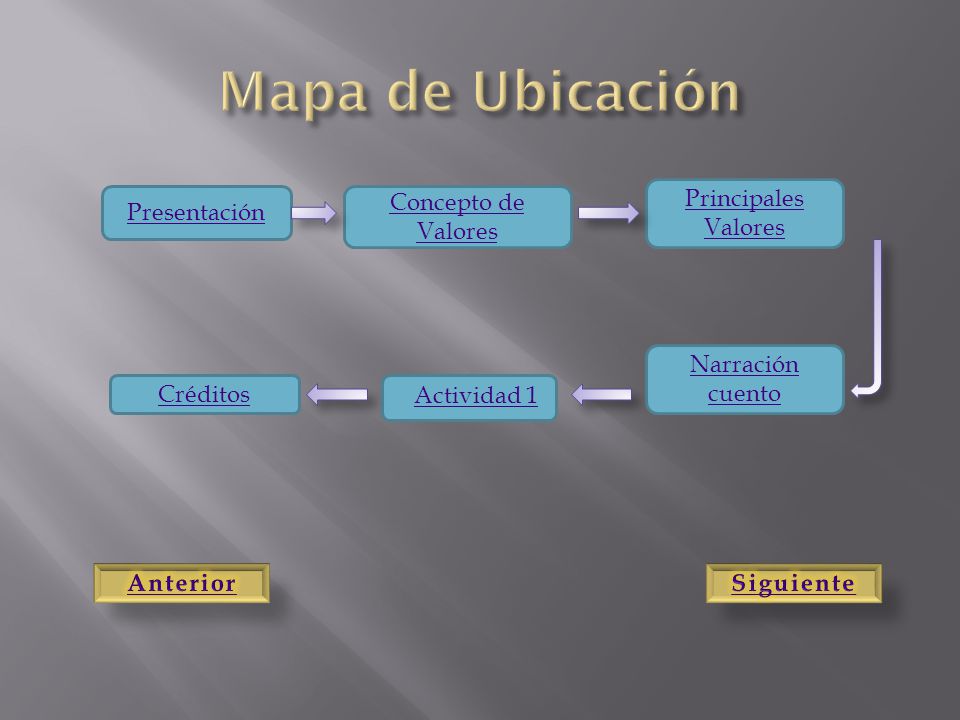 Mapa de Ubicación

Presentación

Concepto de Valores

Principales Valores

Narración cuento

Actividad 1

Créditos

Anterior

Siguiente